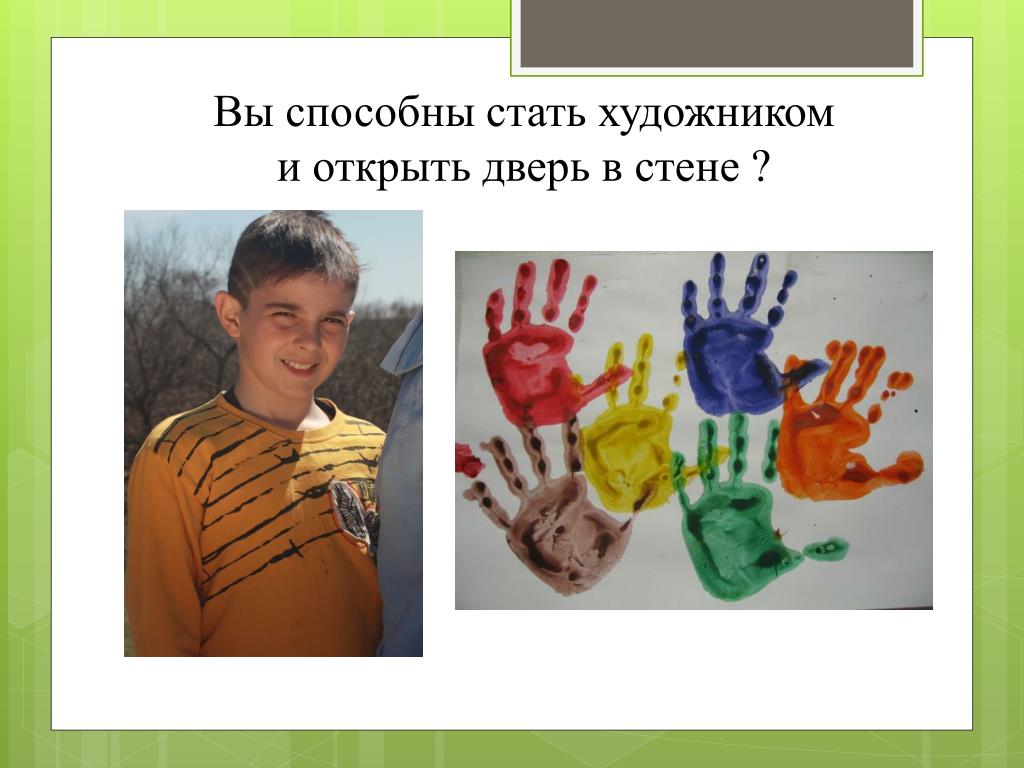 Вы способны стать художником
и открыть дверь в стене ?